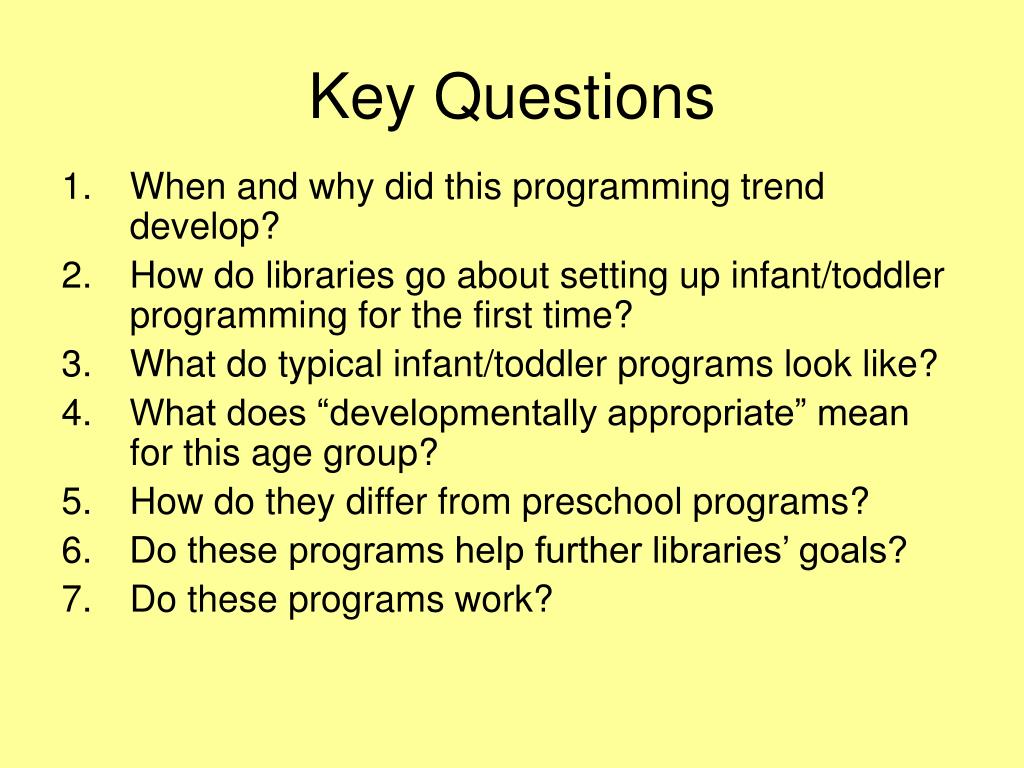 Key Questions

1. When and why did this programming trend develop?
2. How do libraries go about setting up infant/toddler programming for the first time?
3. What do typical infant/toddler programs look like?
4. What does “developmentally appropriate” mean for this age group?
5. How do they differ from preschool programs?
6. Do these programs help further libraries’ goals?
7. Do these programs work?